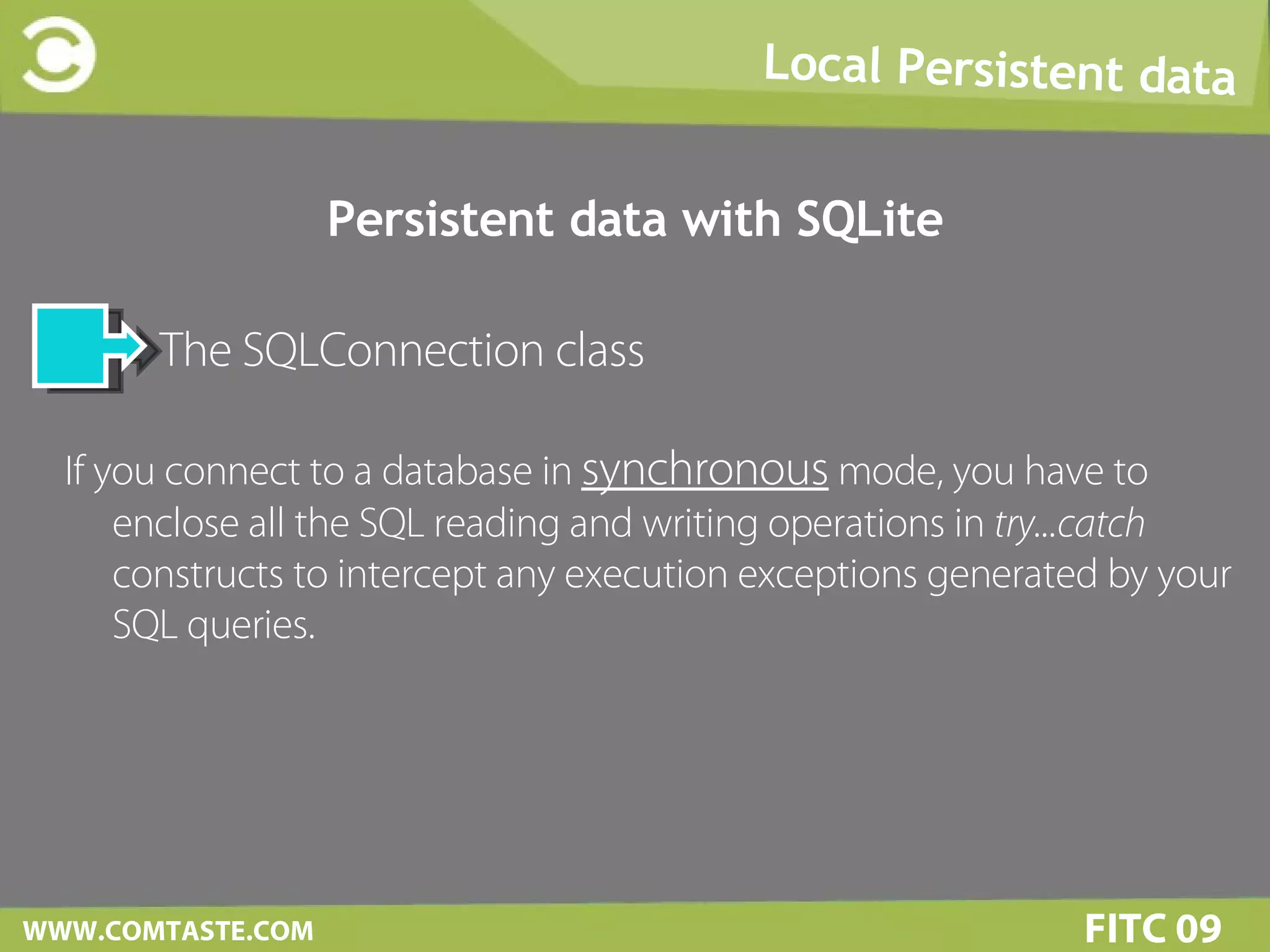 Local Persistent data

Persistent data with SQLite

The SQLConnection class

If you connect to a database in synchronous mode, you have to enclose all the SQL reading and writing operations in try...catch constructs to intercept any execution exceptions generated by your SQL queries.

WWW.COMTASTE.COM

FITC 09